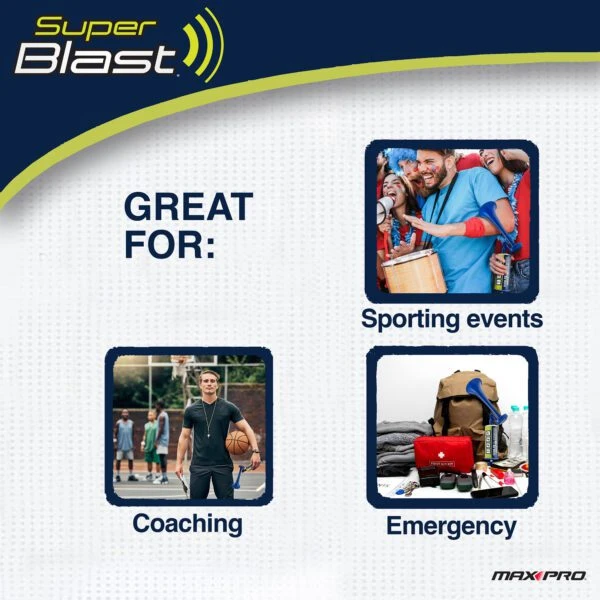 Super Blast

GREAT FOR:

Sporting events

Coaching

Emergency

MAX PRO